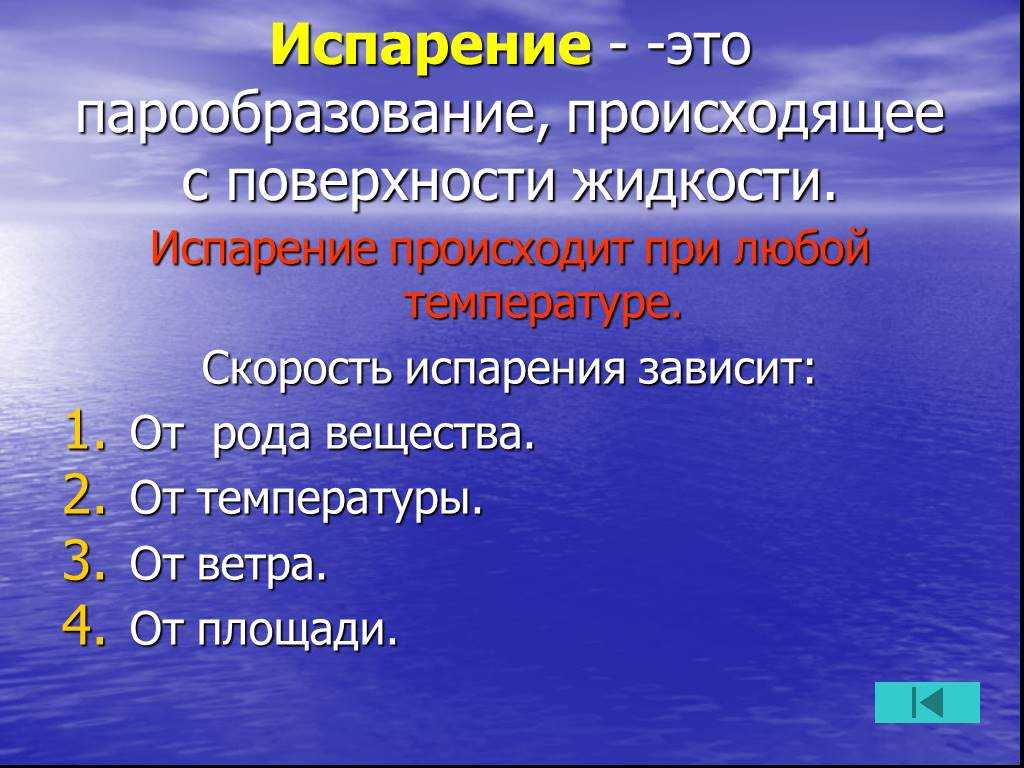 Испарение - -это парообразование, происходящее с поверхности жидкости.

Испарение происходит при любой температуре.

Скорость испарения зависит:

1. От рода вещества.
2. От температуры.
3. От ветра.
4. От площади.